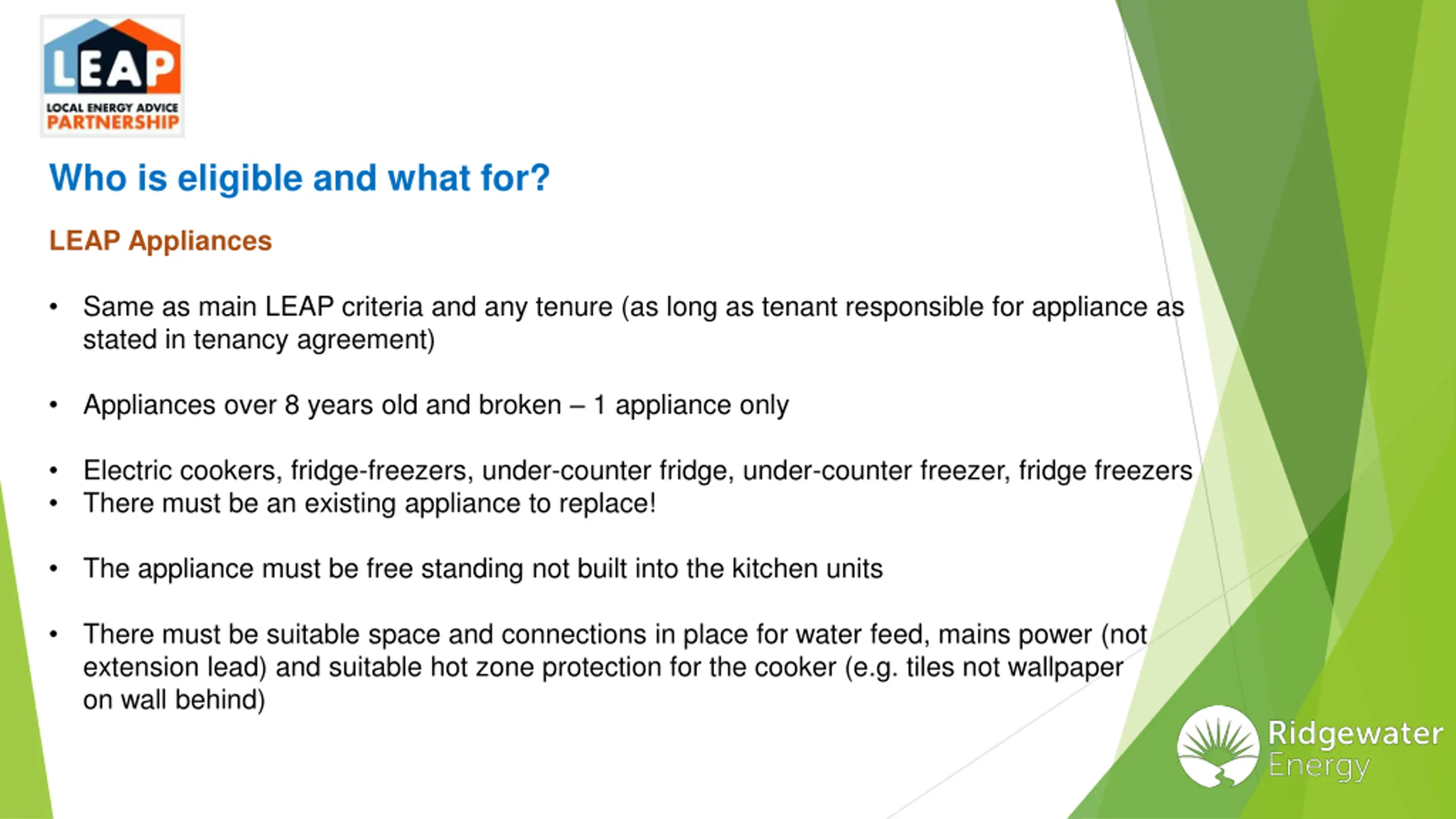 LEAP
LOCAL ENERGY ADVICE PARTNERSHIP

Who is eligible and what for?

LEAP Appliances

• Same as main LEAP criteria and any tenure (as long as tenant responsible for appliance as stated in tenancy agreement)

• Appliances over 8 years old and broken – 1 appliance only

• Electric cookers, fridge-freezers, under-counter fridge, under-counter freezer, fridge freezers
• There must be an existing appliance to replace!

• The appliance must be free standing not built into the kitchen units

• There must be suitable space and connections in place for water feed, mains power (not extension lead) and suitable hot zone protection for the cooker (e.g. tiles not wallpaper on wall behind)

Ridgewater Energy